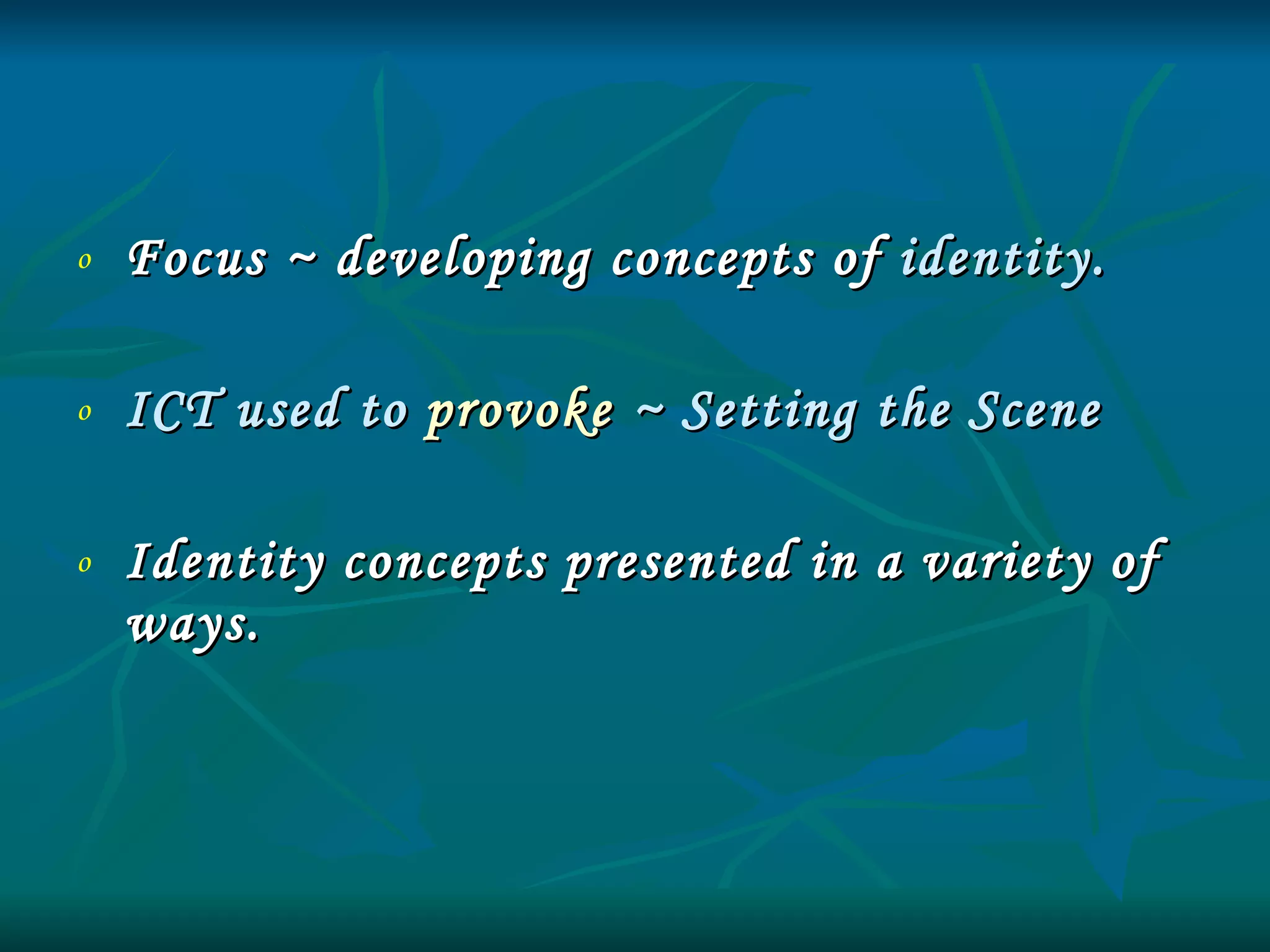 o Focus ~ developing concepts of identity.

o ICT used to provoke ~ Setting the Scene

o Identity concepts presented in a variety of ways.